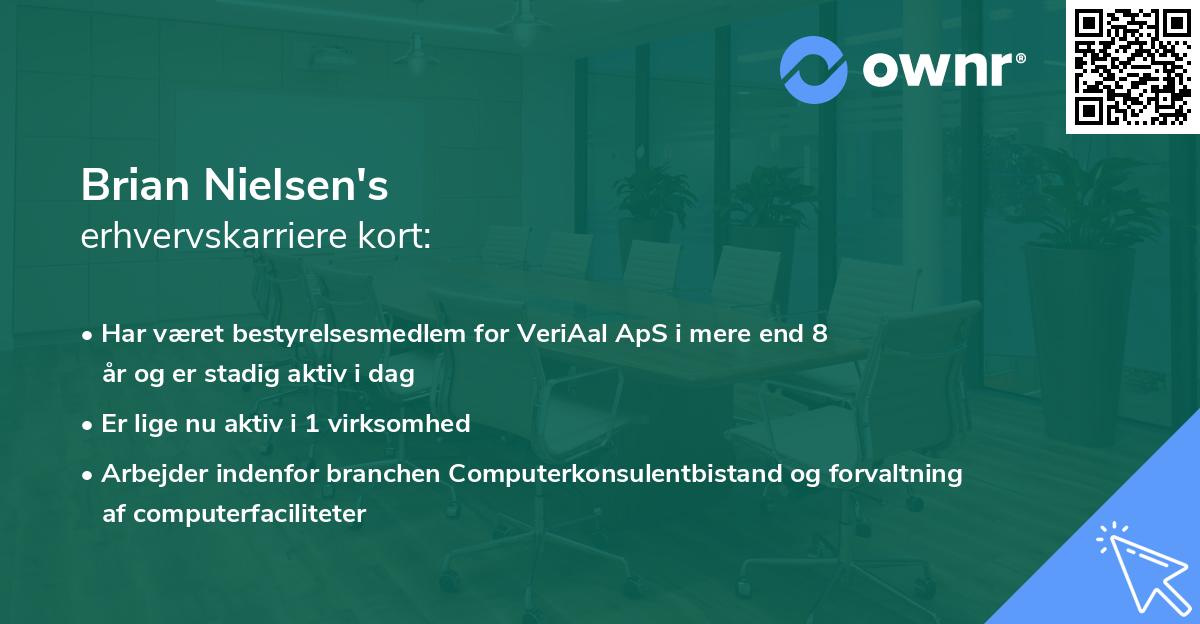 ownr®

Brian Nielsen's
erhvervskarriere kort:

• Har været bestyrelsesmedlem for VeriAal ApS i mere end 8 år og er stadig aktiv i dag

• Er lige nu aktiv i 1 virksomhed

• Arbejder indenfor branchen Computerkonsulentbistand og forvaltning af computerfaciliteter